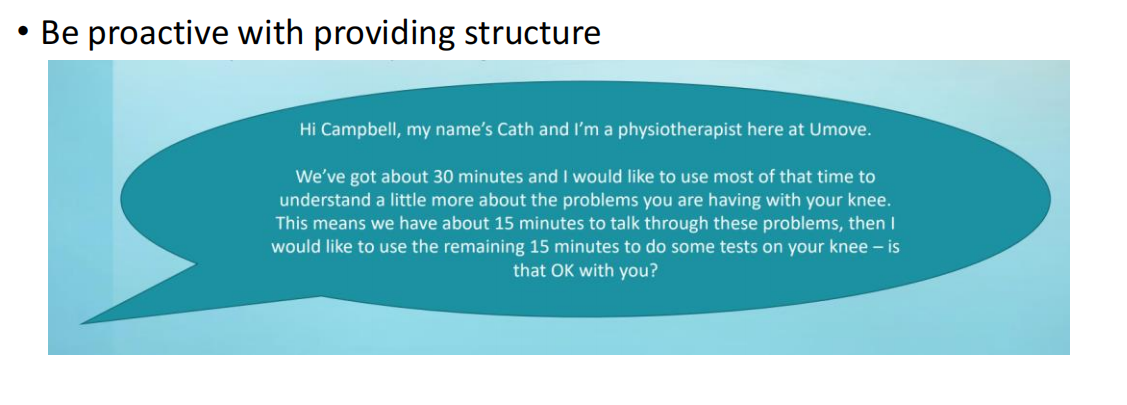 • Be proactive with providing structure

Hi Campbell, my name's Cath and I'm a physiotherapist here at Umove.

We've got about 30 minutes and I would like to use most of that time to understand a little more about the problems you are having with your knee. This means we have about 15 minutes to talk through these problems, then I would like to use the remaining 15 minutes to do some tests on your knee – is that OK with you?